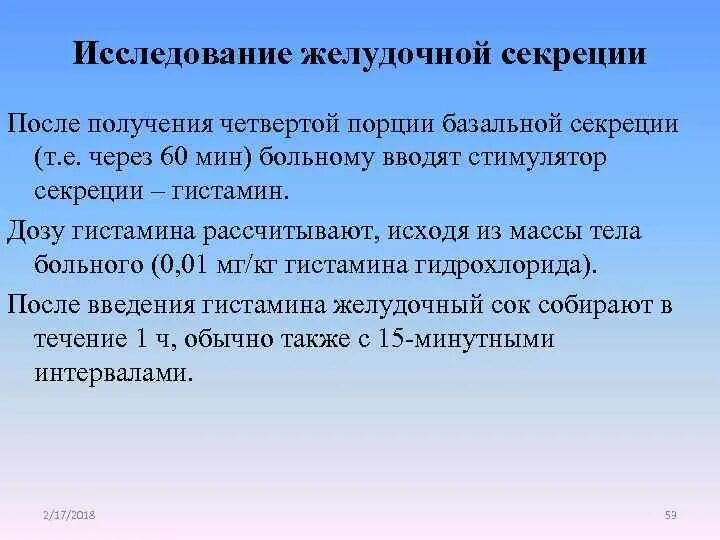 Исследование желудочной секреции

После получения четвертой порции базальной секреции (т.е. через 60 мин) больному вводят стимулятор секреции – гистамин.

Дозу гистамина рассчитывают, исходя из массы тела больного (0,01 мг/кг гистамина гидрохлорида).

После введения гистамина желудочный сок собирают в течение 1 ч, обычно также с 15-минутными интервалами.

2/17/2018

59